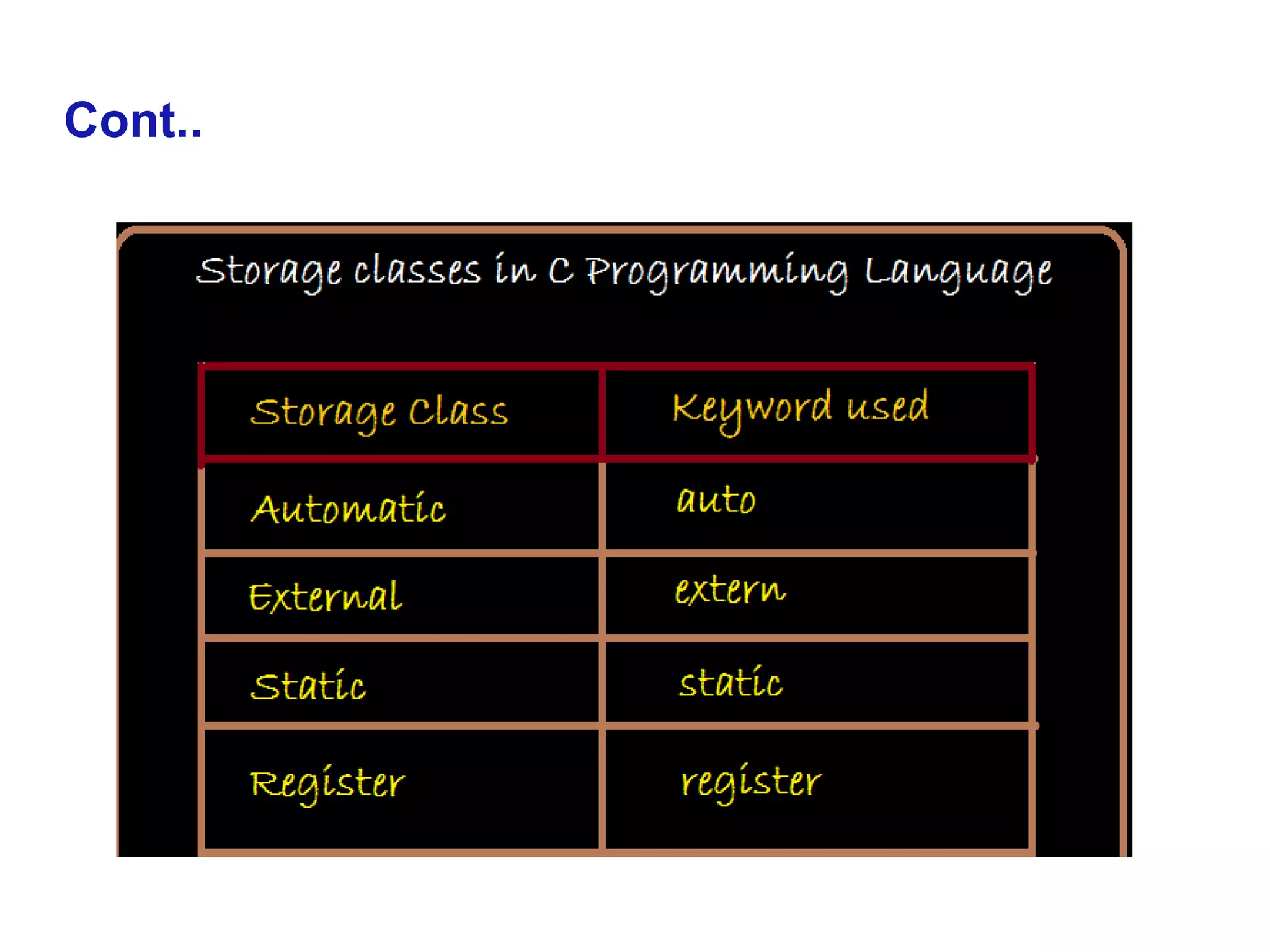 Cont..

Storage classes in C Programming Language

| Storage Class | Keyword used |
|---|---|
| Automatic | auto |
| External | extern |
| Static | static |
| Register | register |